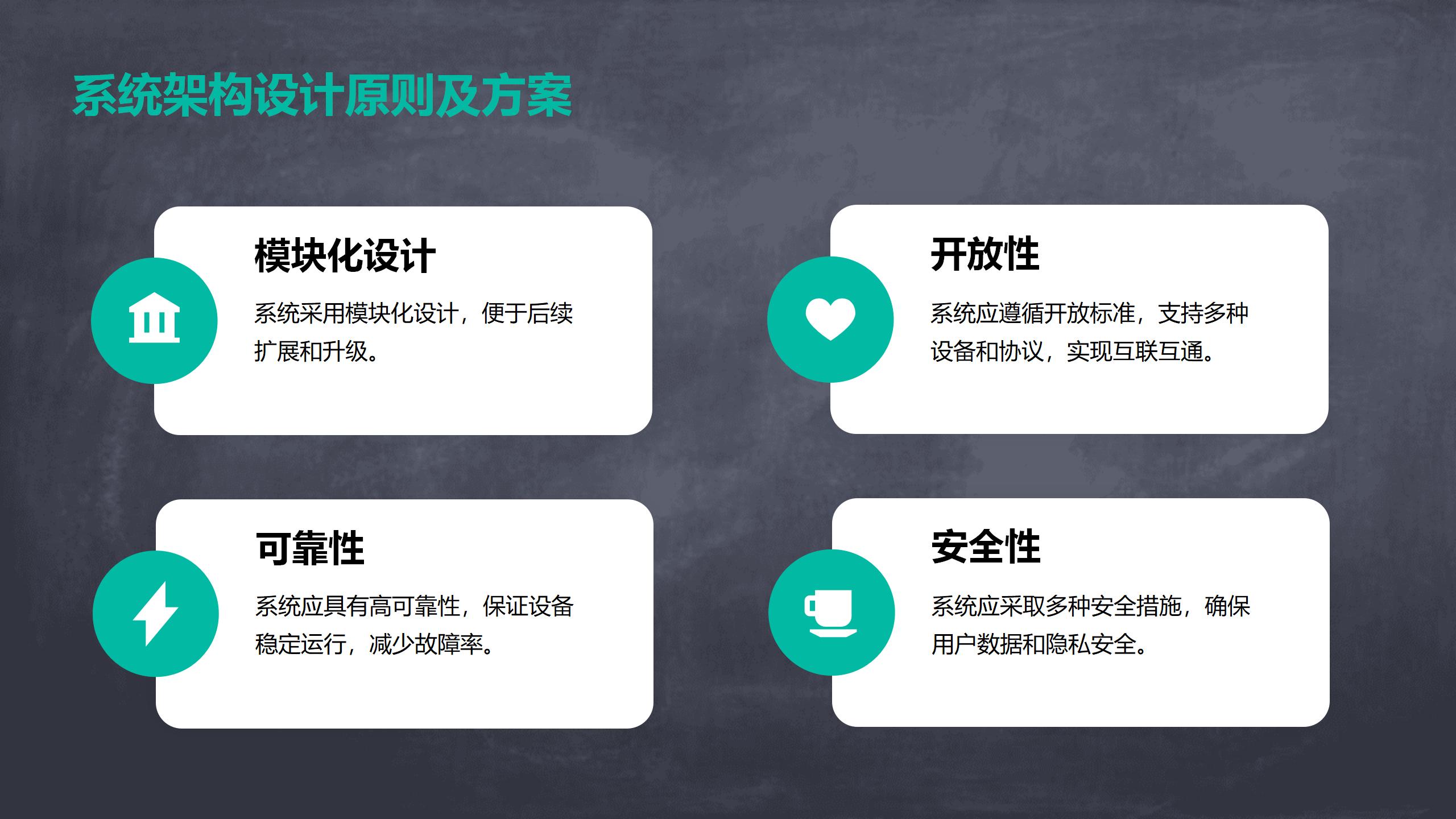 系统架构设计原则及方案

模块化设计

系统采用模块化设计，便于后续扩展和升级。

开放性

系统应遵循开放标准，支持多种设备和协议，实现互联互通。

可靠性

系统应具有高可靠性，保证设备稳定运行，减少故障率。

安全性

系统应采取多种安全措施，确保用户数据和隐私安全。